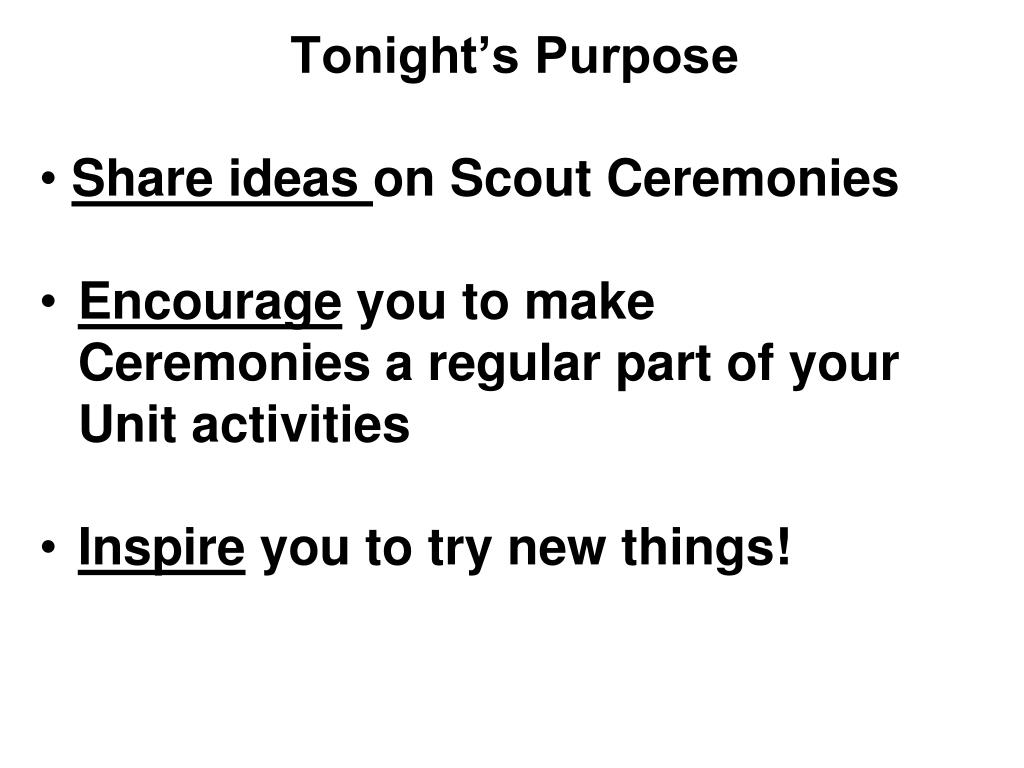 Tonight’s Purpose

• Share ideas on Scout Ceremonies

• Encourage you to make Ceremonies a regular part of your Unit activities

• Inspire you to try new things!